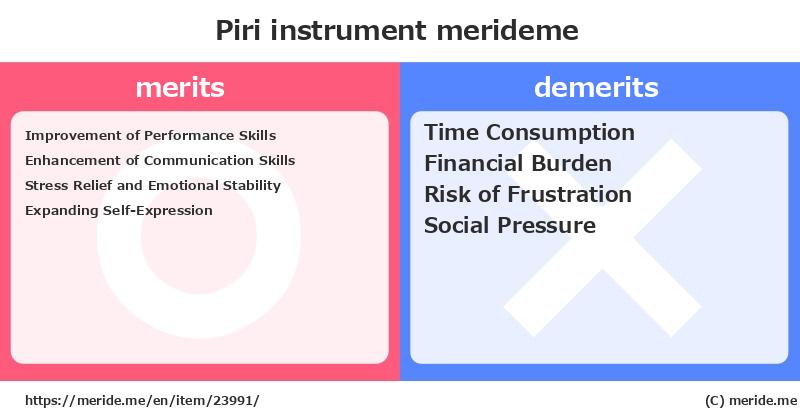 Piri instrument merideme

merits

Improvement of Performance Skills
Enhancement of Communication Skills
Stress Relief and Emotional Stability
Expanding Self-Expression

demerits

Time Consumption
Financial Burden
Risk of Frustration
Social Pressure

https://meride.me/en/item/23991/

(C) meride.me